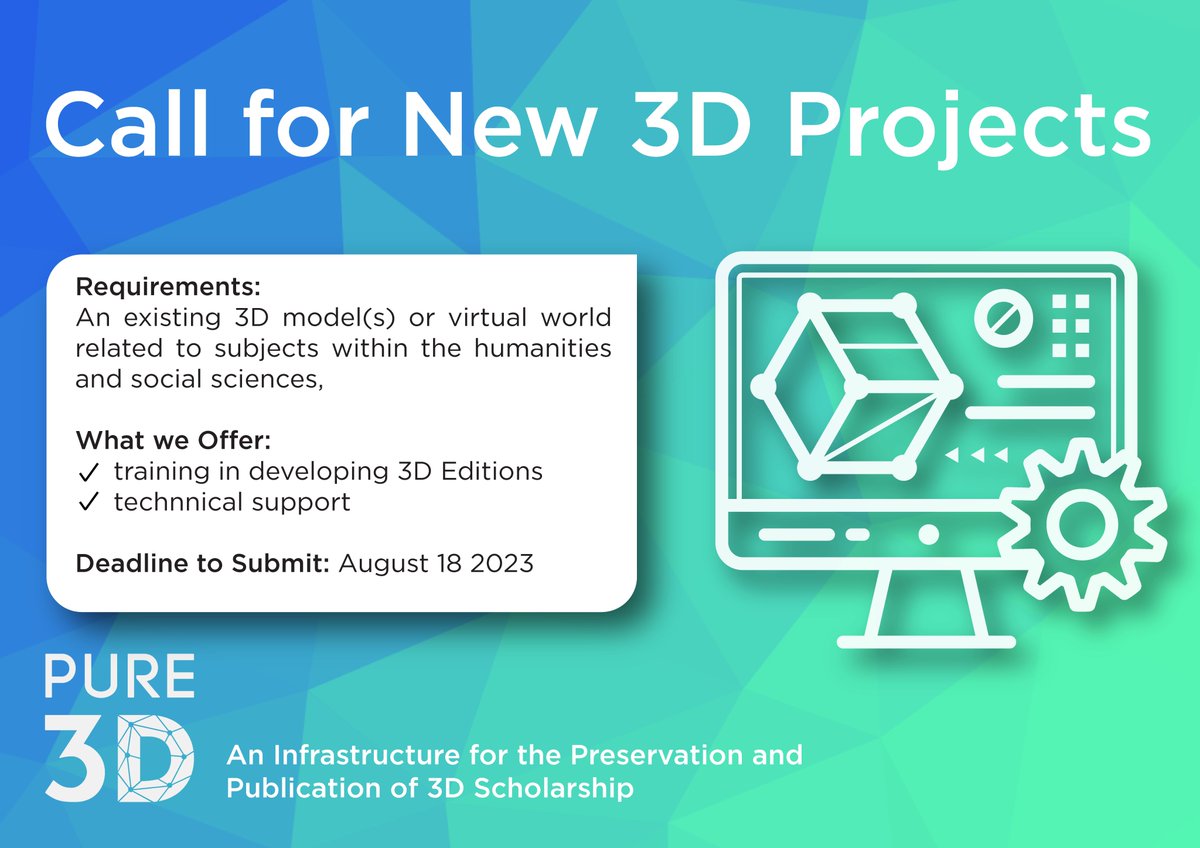 Call for New 3D Projects

Requirements:
An existing 3D model(s) or virtual world related to subjects within the humanities and social sciences,

What we Offer:
✓ training in developing 3D Editions
✓ technnical support

Deadline to Submit: August 18 2023

PURE
3D

An Infrastructure for the Preservation and Publication of 3D Scholarship